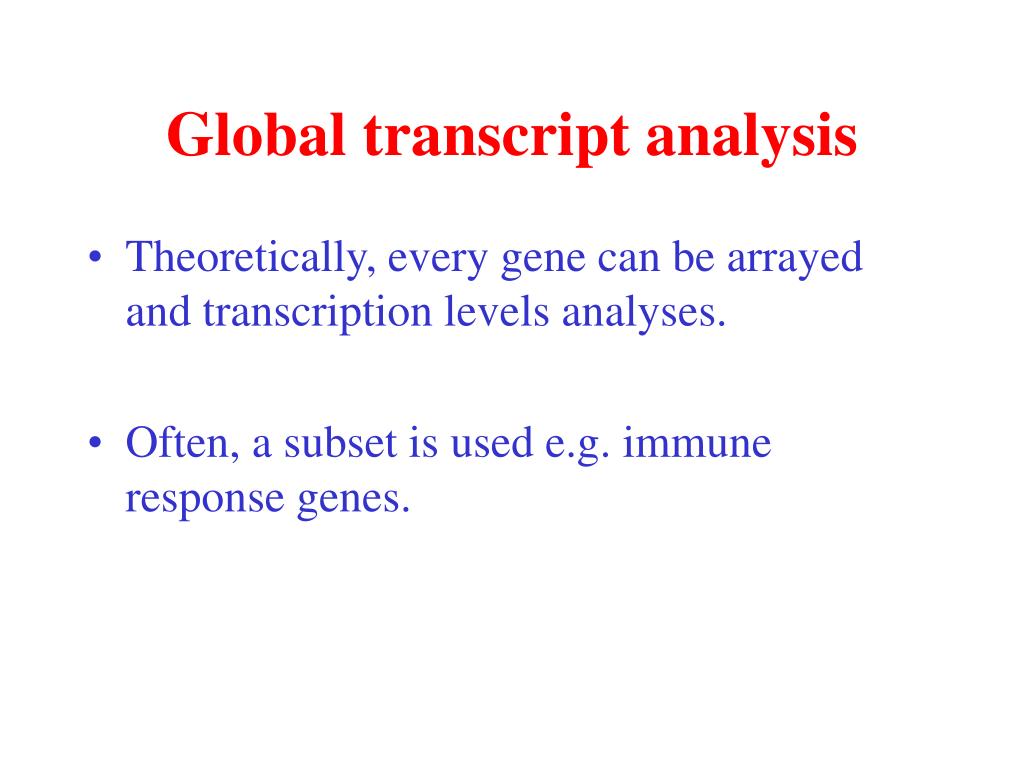 Global transcript analysis

• Theoretically, every gene can be arrayed and transcription levels analyses.

• Often, a subset is used e.g. immune response genes.